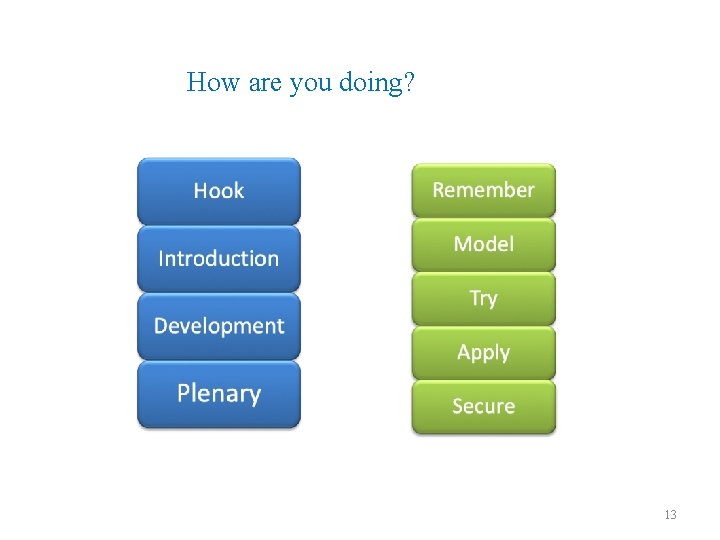 How are you doing?

Hook

Introduction

Development

Plenary

Remember

Model

Try

Apply

Secure

13